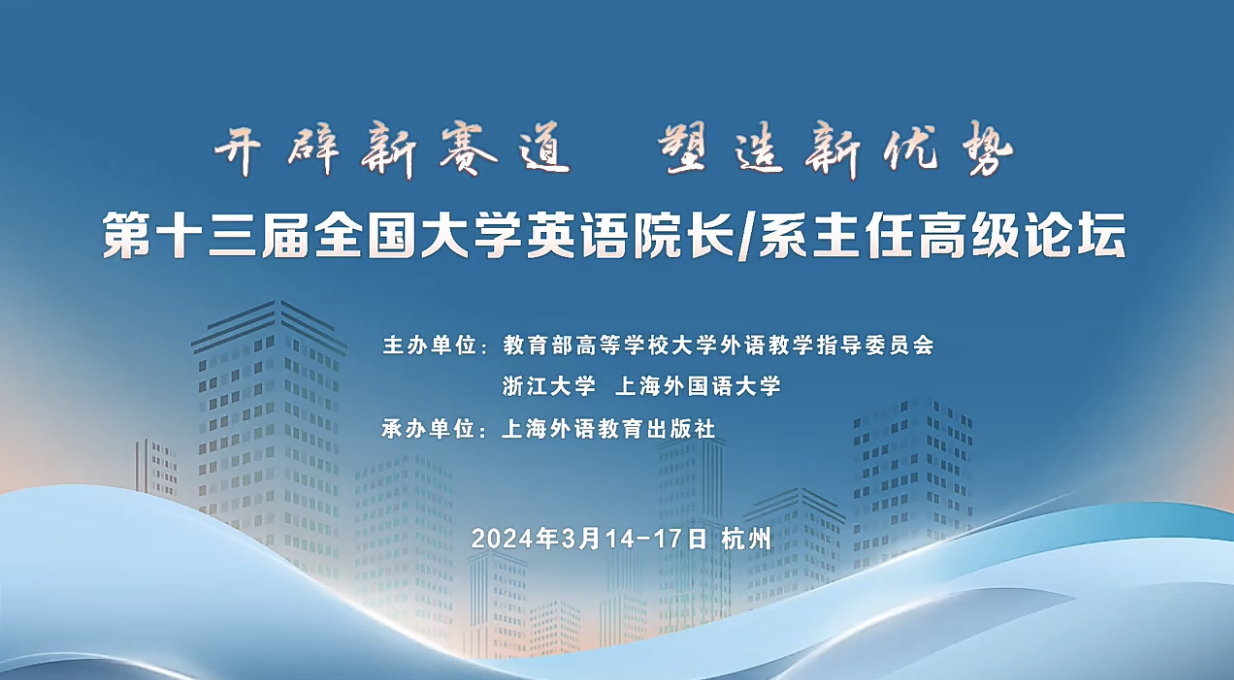 开辟新赛道　塑造新优势

第十三届全国大学英语院长/系主任高级论坛

主办单位：教育部高等学校大学外语教学指导委员会
浙江大学　上海外国语大学
承办单位：上海外语教育出版社

2024年3月14-17日 杭州